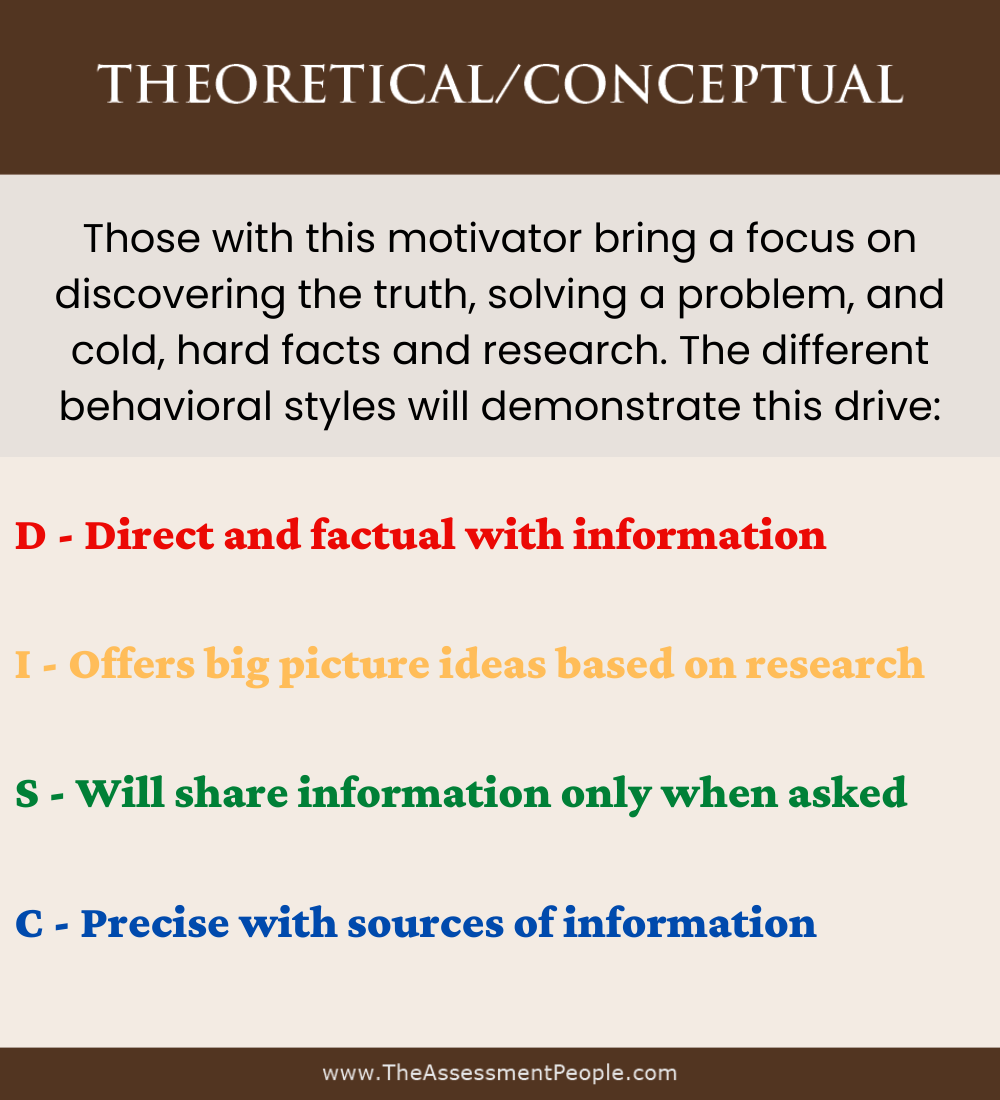 THEORETICAL/CONCEPTUAL

Those with this motivator bring a focus on discovering the truth, solving a problem, and cold, hard facts and research. The different behavioral styles will demonstrate this drive:

D - Direct and factual with information

I - Offers big picture ideas based on research

S - Will share information only when asked

C - Precise with sources of information

www.TheAssessmentPeople.com